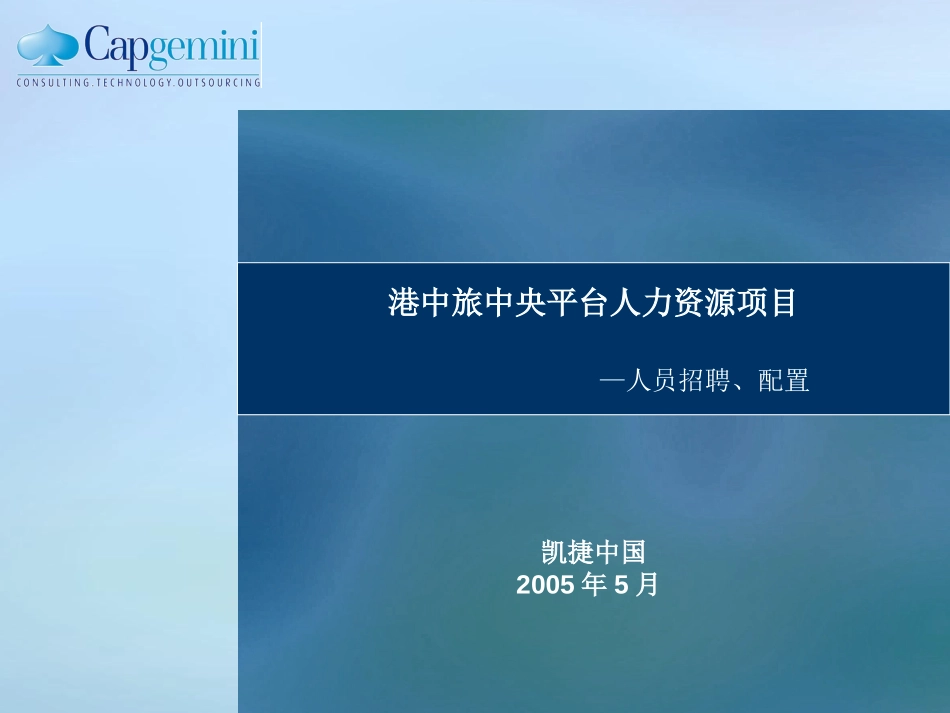 Capgemini
CONSULTING.TECHNOLOGY.OUTSOURCING

港中旅中央平台人力资源项目

—人员招聘、配置

凯捷中国
2005 年 5 月